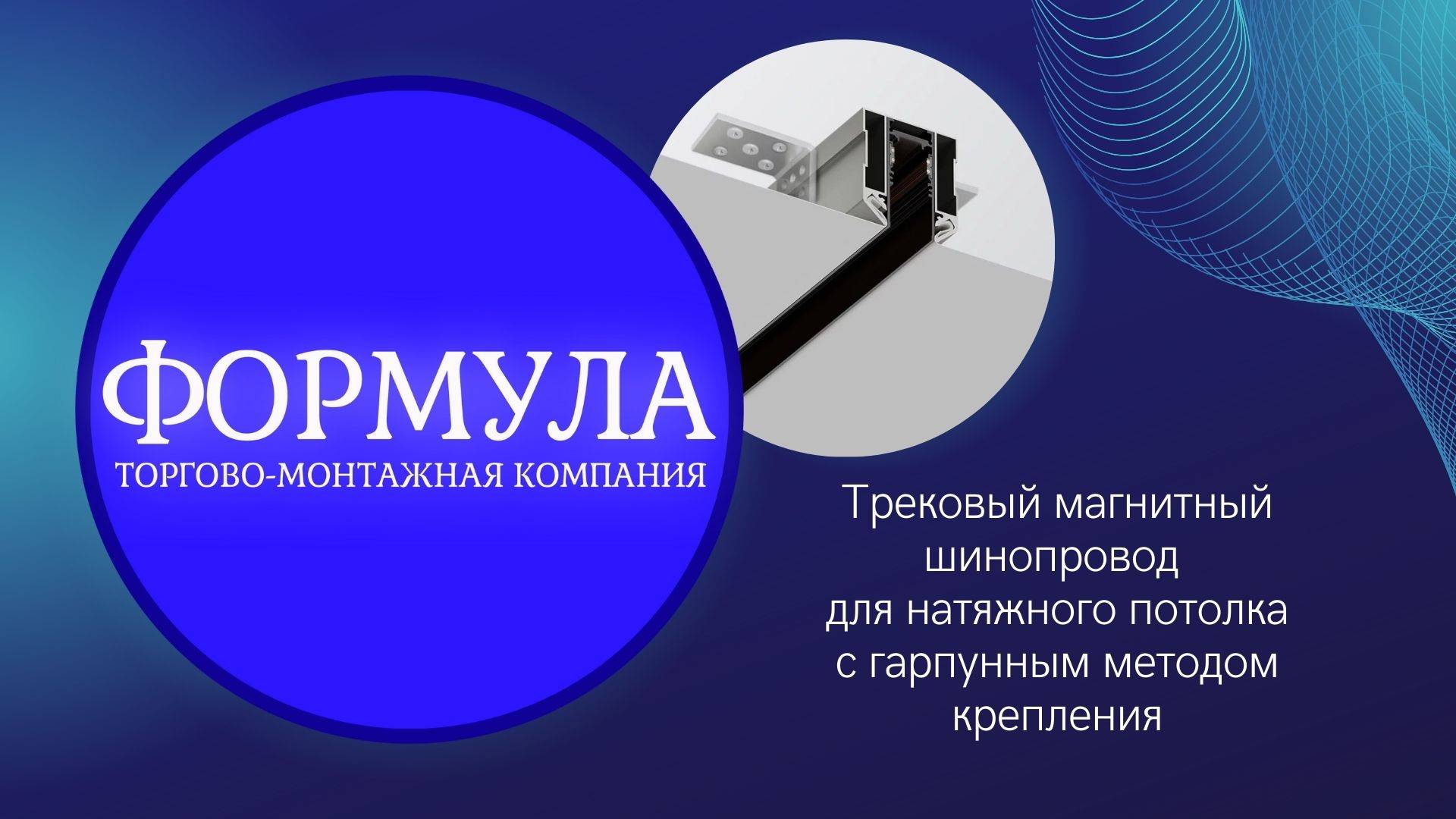 ФОРМУЛА
ТОРГОВО-МОНТАЖНАЯ КОМПАНИЯ

Трековый магнитный шинопровод для натяжного потолка с гарпунным методом крепления